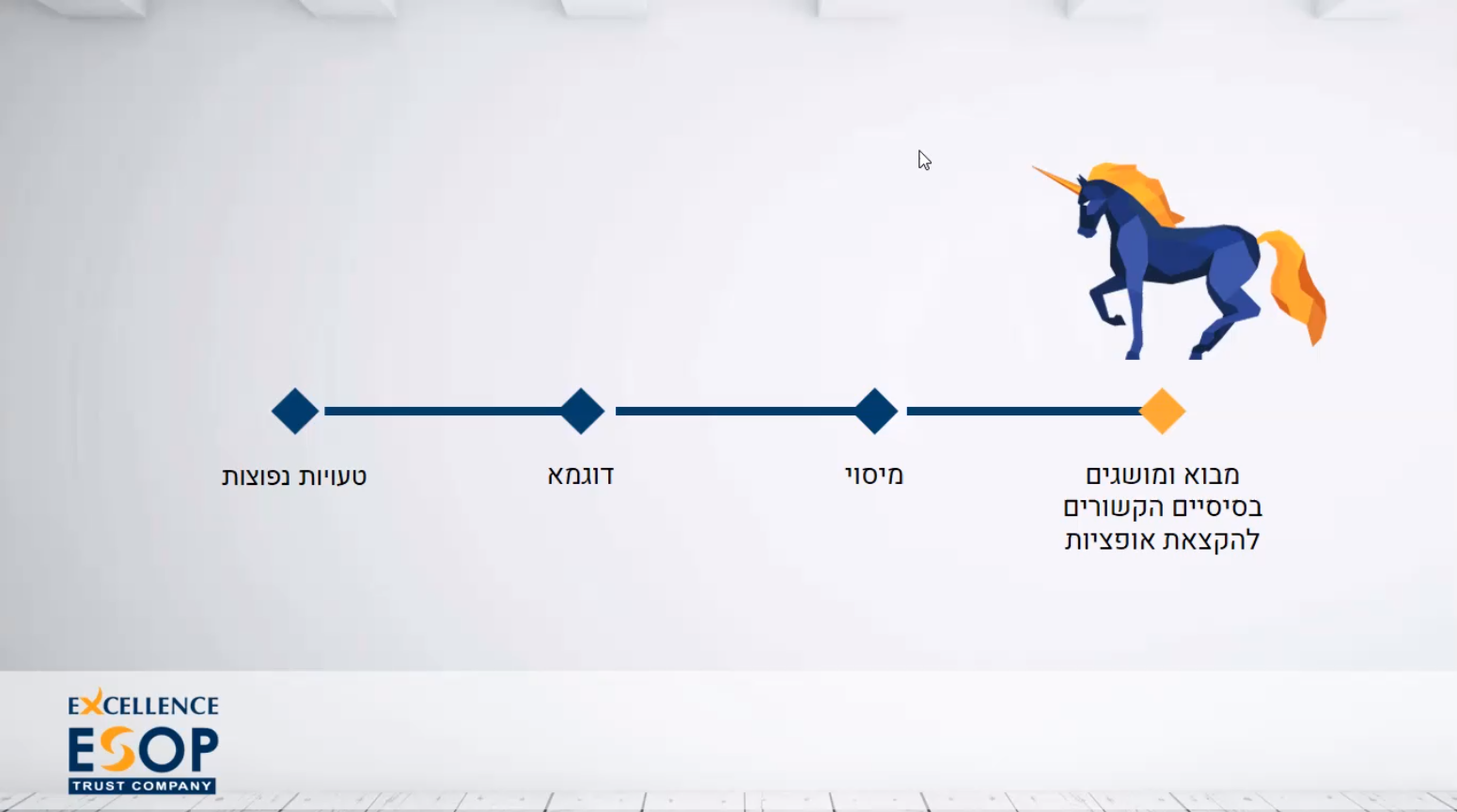 מבוא ומושגים בסיסיים הקשורים להקצאת אופציות

מיסוי

דוגמא

טעויות נפוצות

EXCELLENCE
ESOP
TRUST COMPANY